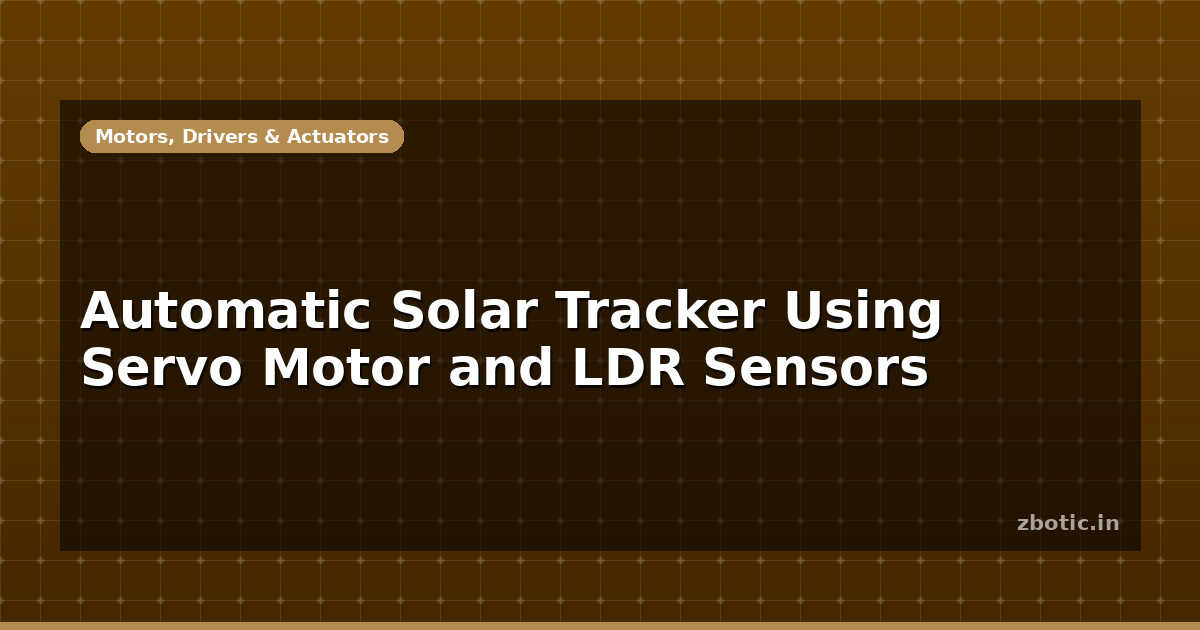 Motors, Drivers & Actuators

Automatic Solar Tracker Using Servo Motor and LDR Sensors

zbotic.in